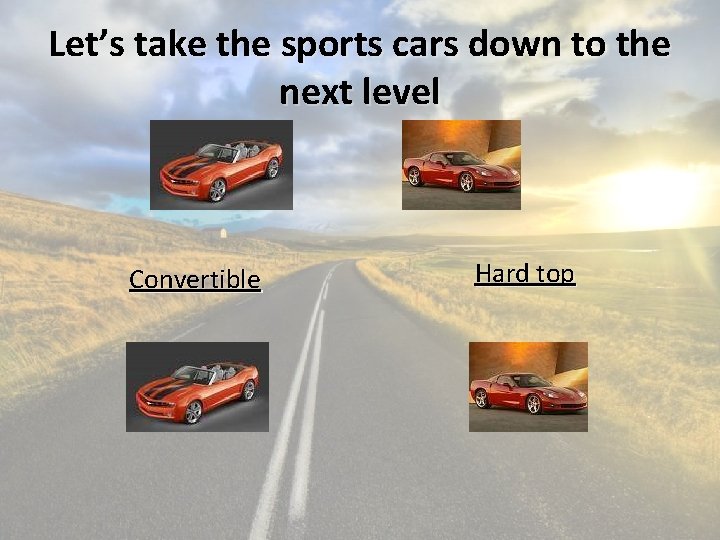 Let's take the sports cars down to the next level

Convertible

Hard top